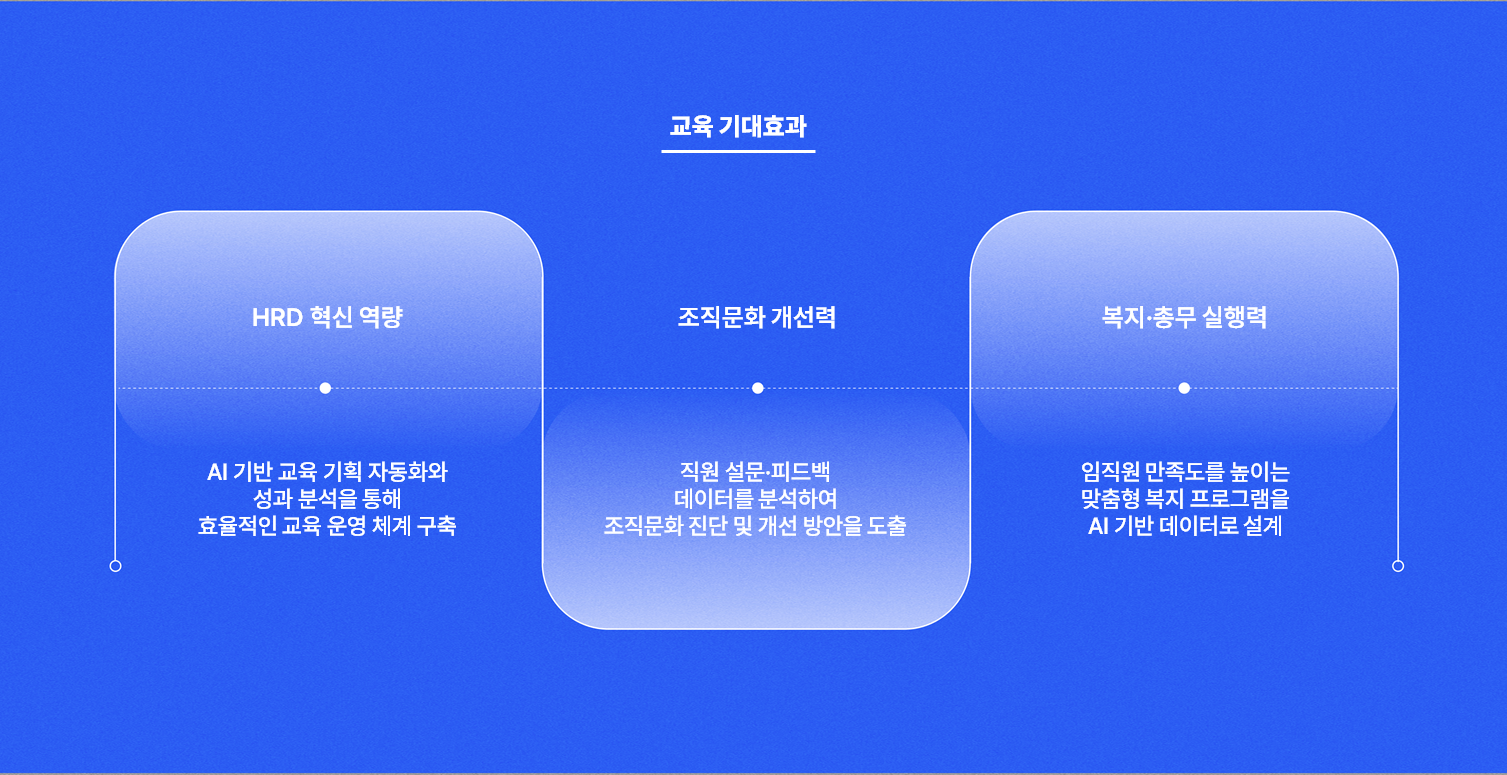 교육 기대효과

HRD 혁신 역량

AI 기반 교육 기획 자동화와
성과 분석을 통해
효율적인 교육 운영 체계 구축

조직문화 개선력

직원 설문·피드백
데이터를 분석하여
조직문화 진단 및 개선 방안을 도출

복지·총무 실행력

임직원 만족도를 높이는
맞춤형 복지 프로그램을
AI 기반 데이터로 설계